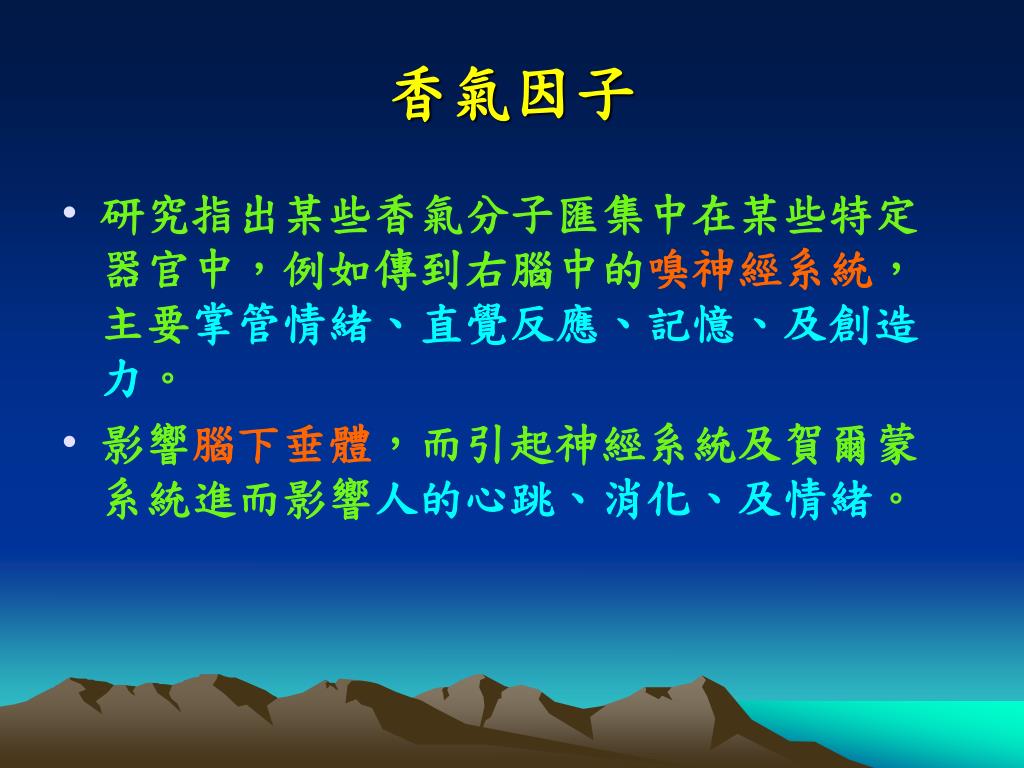 香氣因子

• 研究指出某些香氣分子匯集中在某些特定器官中，例如傳到右腦中的嗅神經系統，主要掌管情緒、直覺反應、記憶、及創造力。

• 影響腦下垂體，而引起神經系統及賀爾蒙系統進而影響人的心跳、消化、及情緒。